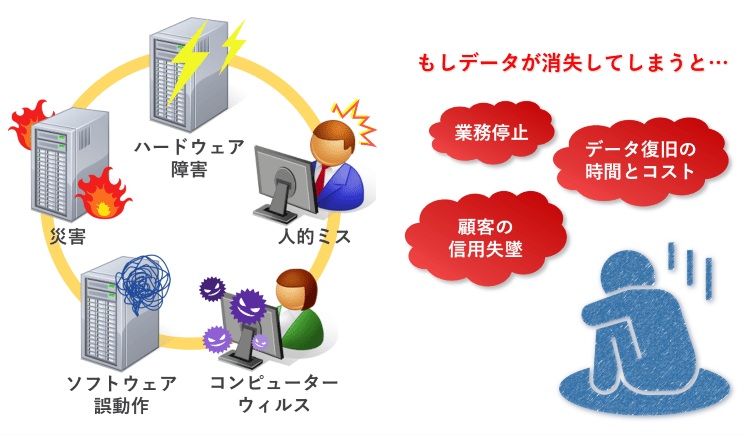 ハードウェア
障害

災害

人的ミス

ソフトウェア
誤動作

コンピューター
ウィルス

もしデータが消失してしまうと…

業務停止

データ復旧の
時間とコスト

顧客の
信用失墜